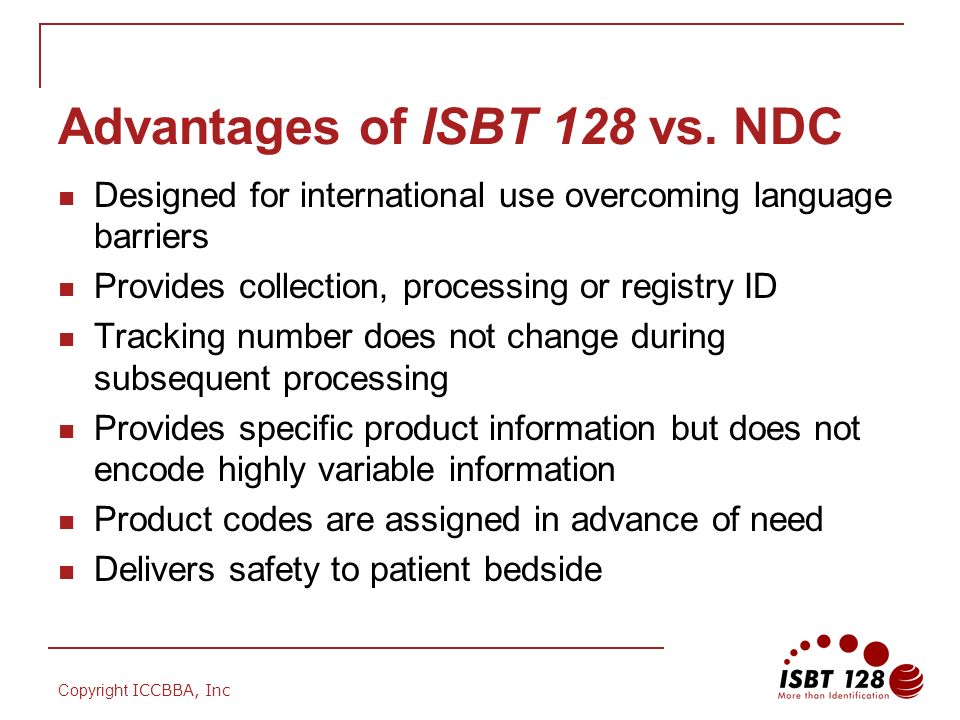 Advantages of ISBT 128 vs. NDC

- Designed for international use overcoming language barriers
- Provides collection, processing or registry ID
- Tracking number does not change during subsequent processing
- Provides specific product information but does not encode highly variable information
- Product codes are assigned in advance of need
- Delivers safety to patient bedside

Copyright ICCBBA, Inc

ISBT 128
More than Identification